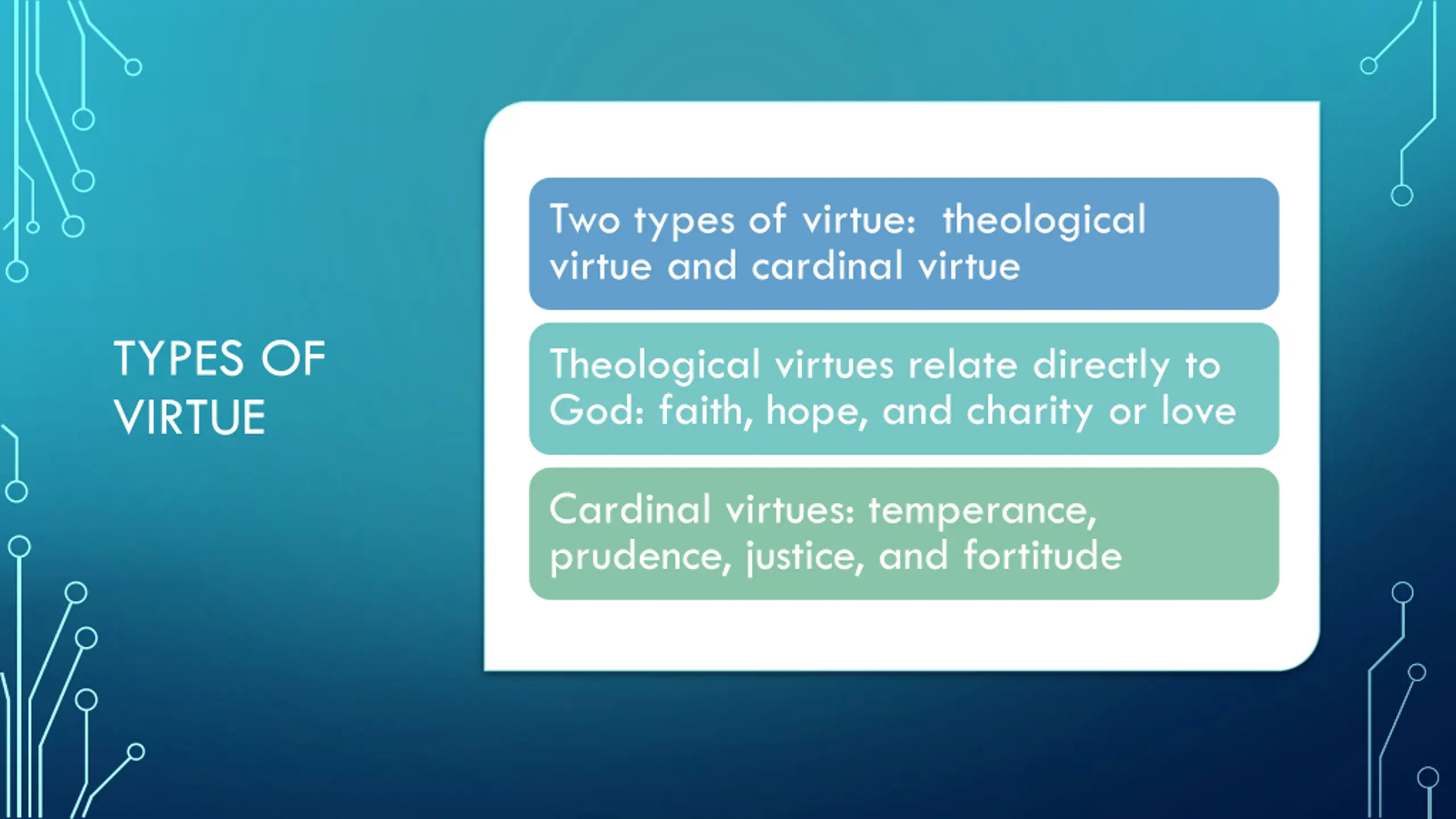 TYPES OF VIRTUE

Two types of virtue: theological virtue and cardinal virtue

Theological virtues relate directly to God: faith, hope, and charity or love

Cardinal virtues: temperance, prudence, justice, and fortitude